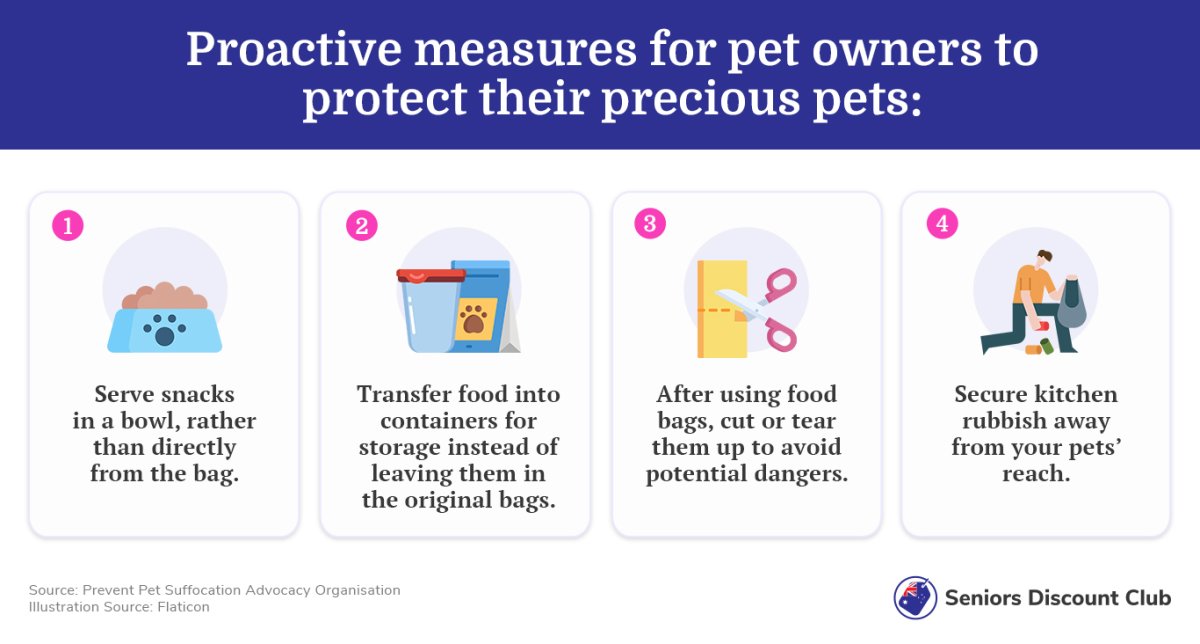 Proactive measures for pet owners to protect their precious pets:

1
Serve snacks in a bowl, rather than directly from the bag.

2
Transfer food into containers for storage instead of leaving them in the original bags.

3
After using food bags, cut or tear them up to avoid potential dangers.

4
Secure kitchen rubbish away from your pets' reach.

Source: Prevent Pet Suffocation Advocacy Organisation
Illustration Source: Flaticon

Seniors Discount Club